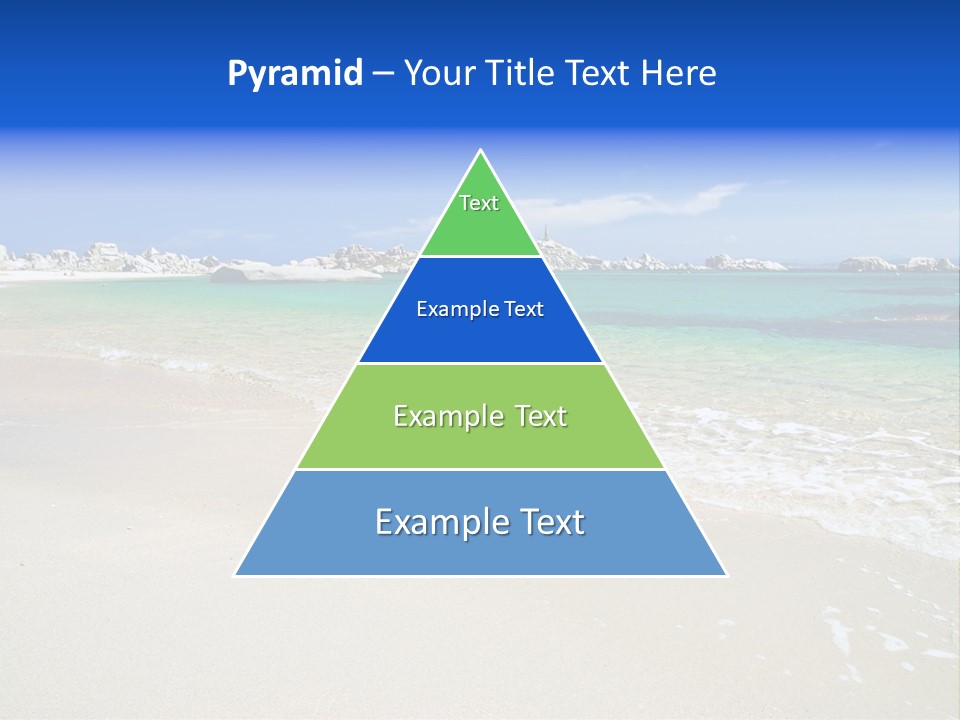 Pyramid – Your Title Text Here

Text

Example Text

Example Text

Example Text